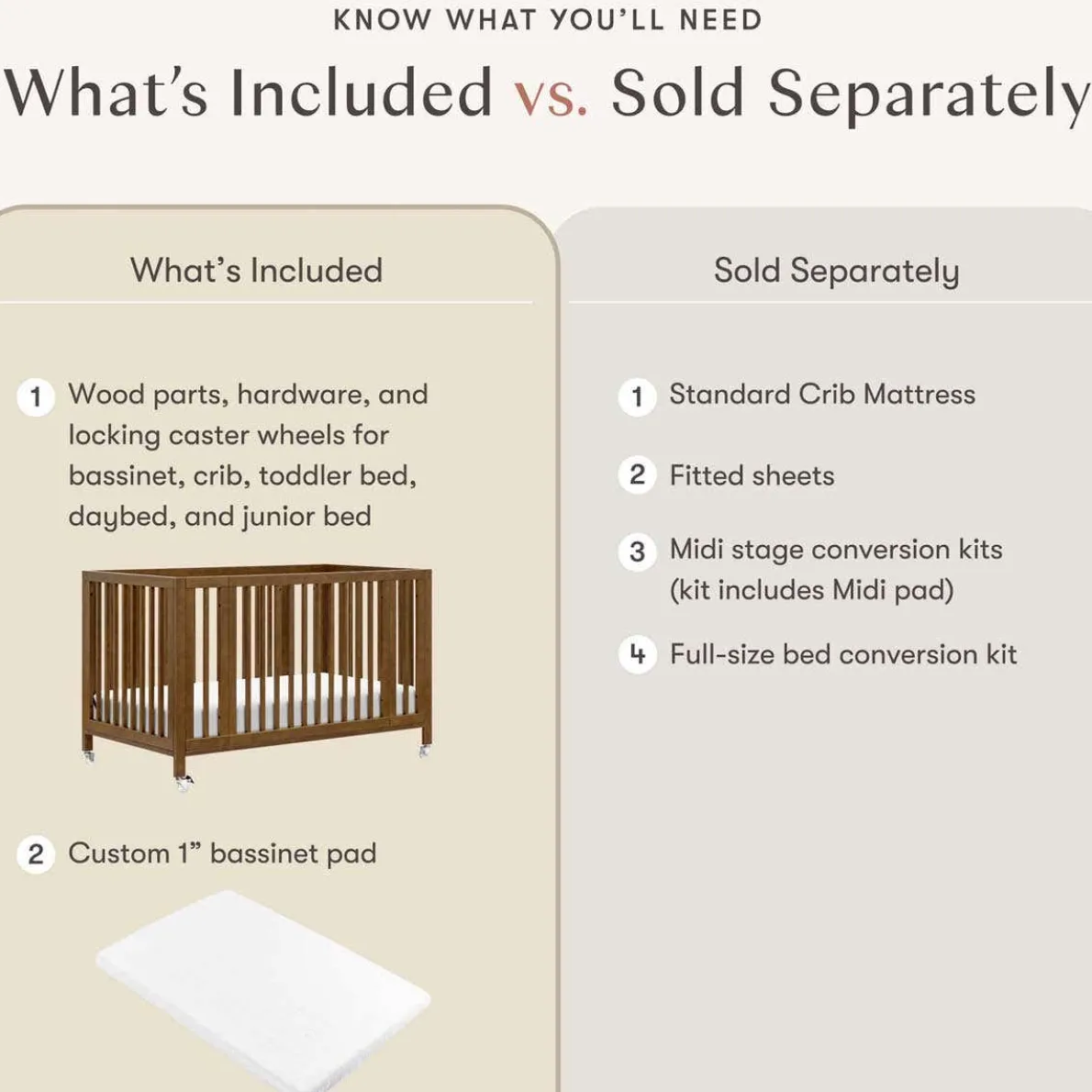 KNOW WHAT YOU'LL NEED

What's Included vs. Sold Separately

What's Included

1 Wood parts, hardware, and locking caster wheels for bassinet, crib, toddler bed, daybed, and junior bed

2 Custom 1" bassinet pad

Sold Separately

1 Standard Crib Mattress

2 Fitted sheets

3 Midi stage conversion kits (kit includes Midi pad)

4 Full-size bed conversion kit